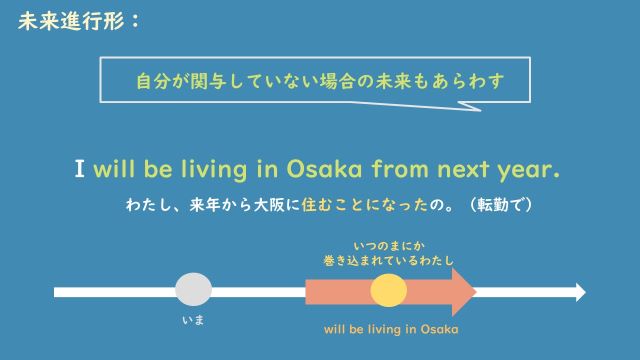 未来進行形：

自分が関与していない場合の未来もあらわす

I will be living in Osaka from next year.

わたし、来年から大阪に住むことになったの。（転勤で）

いつのまにか
巻き込まれているわたし

いま

will be living in Osaka